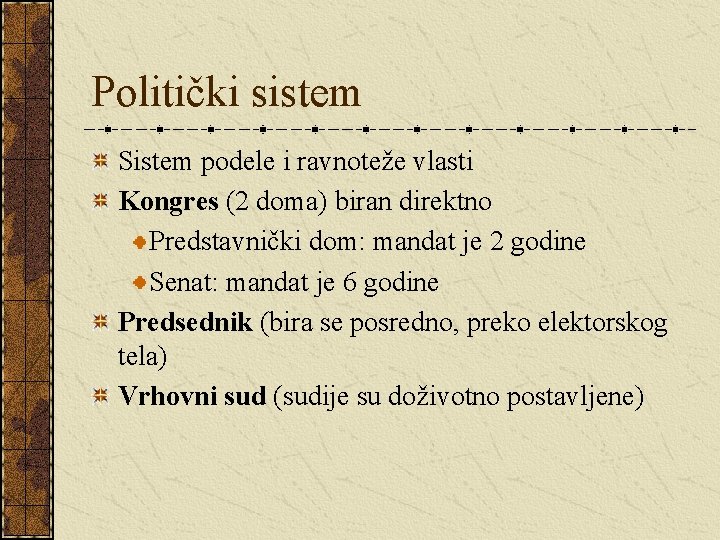 Politički sistem

Sistem podele i ravnoteže vlasti

Kongres (2 doma) biran direktno

Predstavnički dom: mandat je 2 godine

Senat: mandat je 6 godine

Predsednik (bira se posredno, preko elektorskog tela)

Vrhovni sud (sudije su doživotno postavljene)